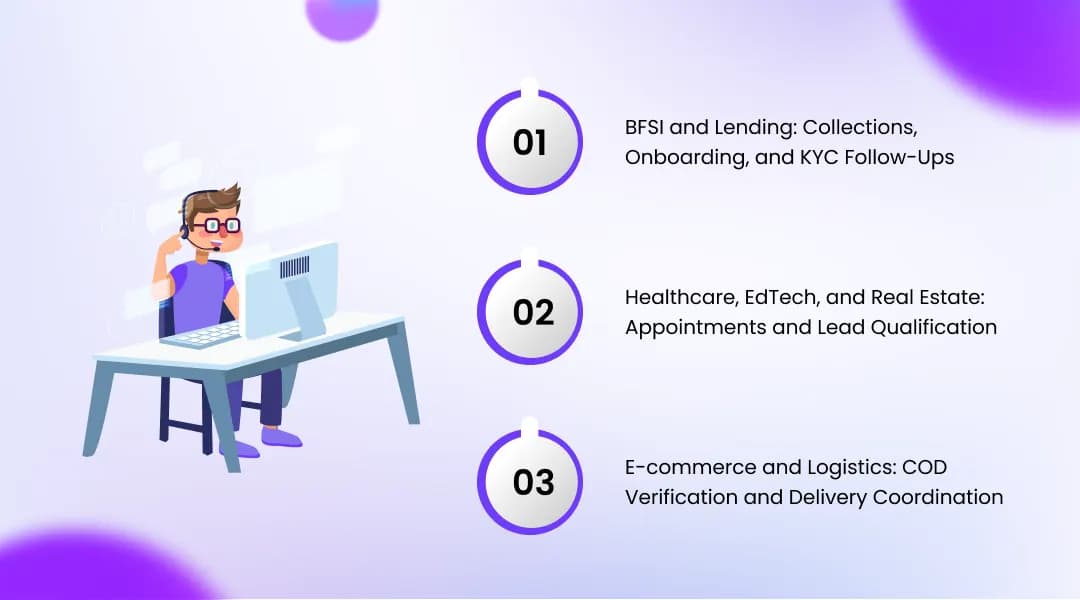 01

BFSI and Lending: Collections, Onboarding, and KYC Follow-Ups

02

Healthcare, EdTech, and Real Estate: Appointments and Lead Qualification

03

E-commerce and Logistics: COD Verification and Delivery Coordination